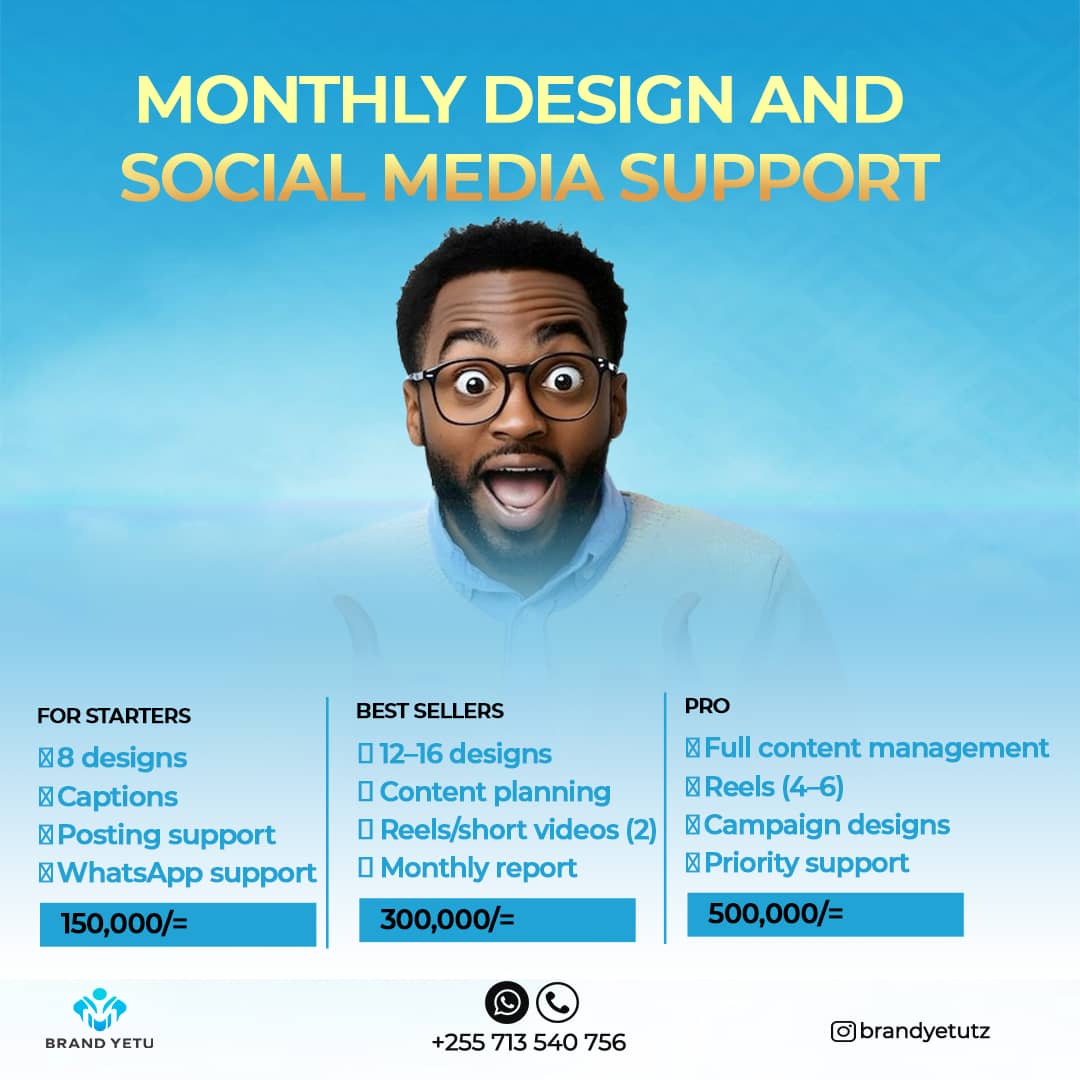 MONTHLY DESIGN AND SOCIAL MEDIA SUPPORT

FOR STARTERS
8 designs
Captions
Posting support
WhatsApp support
150,000/=

BEST SELLERS
12–16 designs
Content planning
Reels/short videos (2)
Monthly report
300,000/=

PRO
Full content management
Reels (4–6)
Campaign designs
Priority support
500,000/=

BRAND YETU

+255 713 540 756

brandyetutz